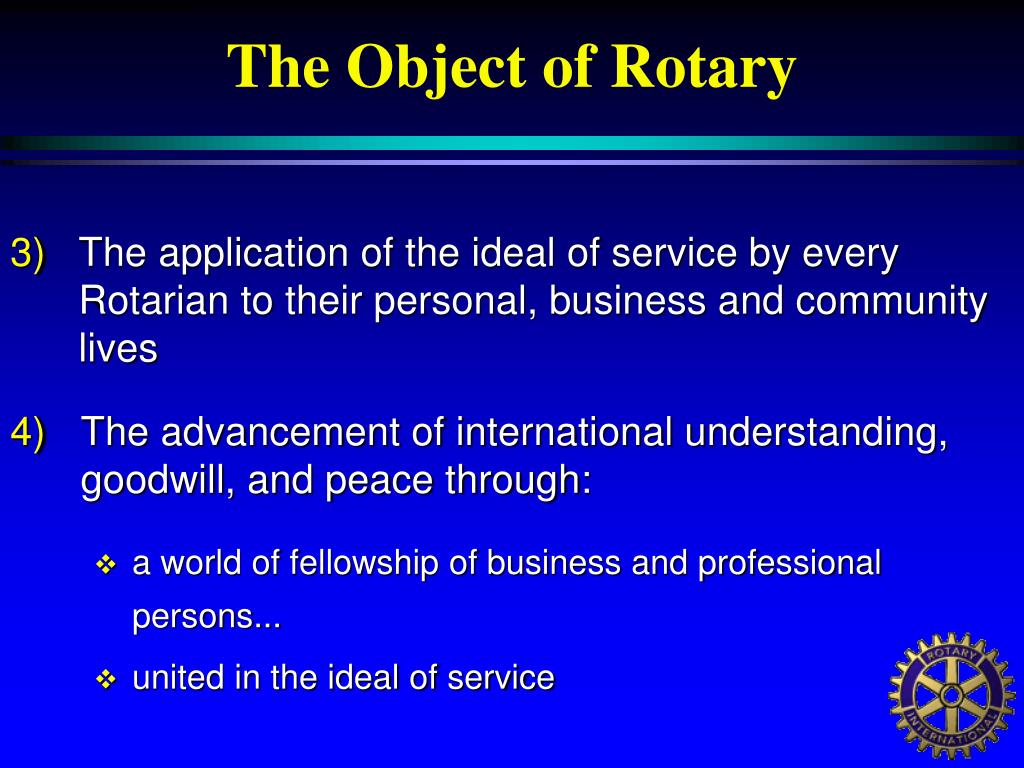 The Object of Rotary

3) The application of the ideal of service by every Rotarian to their personal, business and community lives

4) The advancement of international understanding, goodwill, and peace through:

❖ a world of fellowship of business and professional persons...

❖ united in the ideal of service

ROTARY INTERNATIONAL